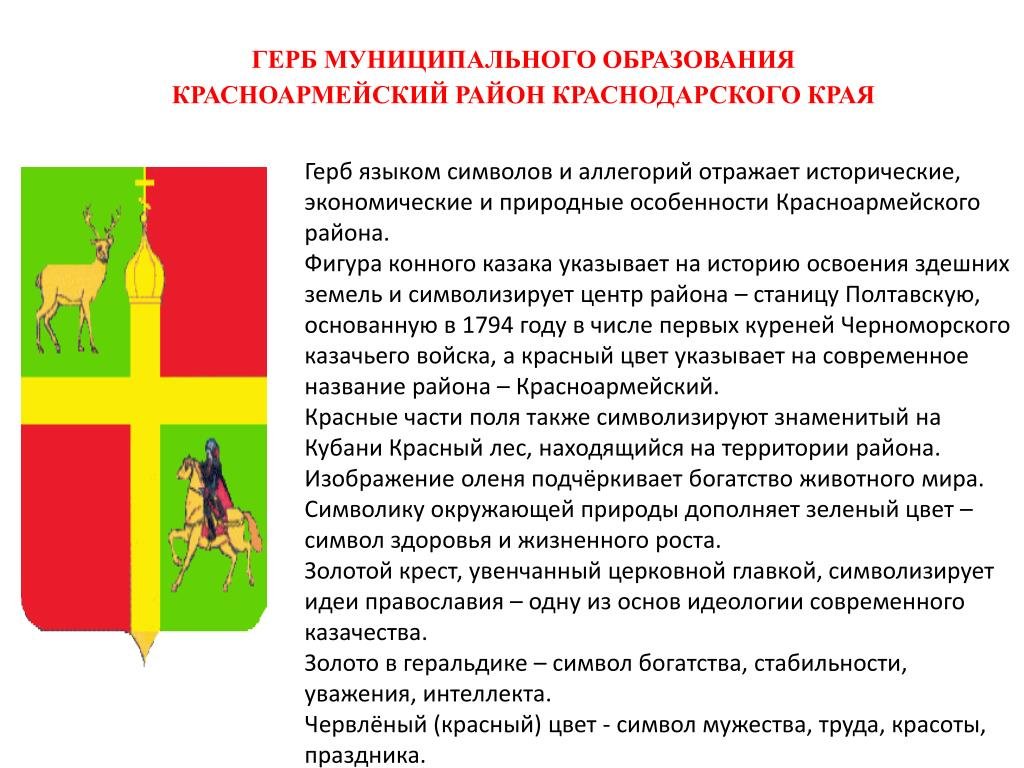 ГЕРБ МУНИЦИПАЛЬНОГО ОБРАЗОВАНИЯ КРАСНОАРМЕЙСКИЙ РАЙОН КРАСНОДАРСКОГО КРАЯ

Герб языком символов и аллегорий отражает исторические, экономические и природные особенности Красноармейского района.
Фигура конного казака указывает на историю освоения здешних земель и символизирует центр района – станицу Полтавскую, основанную в 1794 году в числе первых куреней Черноморского казачьего войска, а красный цвет указывает на современное название района – Красноармейский.
Красные части поля также символизируют знаменитый на Кубани Красный лес, находящийся на территории района.
Изображение оленя подчёркивает богатство животного мира.
Символику окружающей природы дополняет зеленый цвет – символ здоровья и жизненного роста.
Золотой крест, увенчанный церковной главкой, символизирует идеи православия – одну из основ идеологии современного казачества.
Золото в геральдике – символ богатства, стабильности, уважения, интеллекта.
Червлёный (красный) цвет - символ мужества, труда, красоты, праздника.